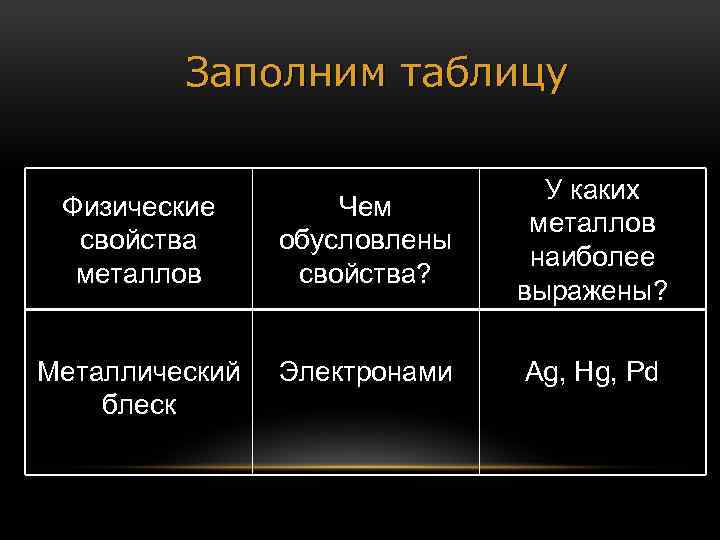 Заполним таблицу

| Физические свойства металлов | Чем обусловлены свойства? | У каких металлов наиболее выражены? |
|---|---|---|
| Металлический блеск | Электронами | Ag, Hg, Pd |